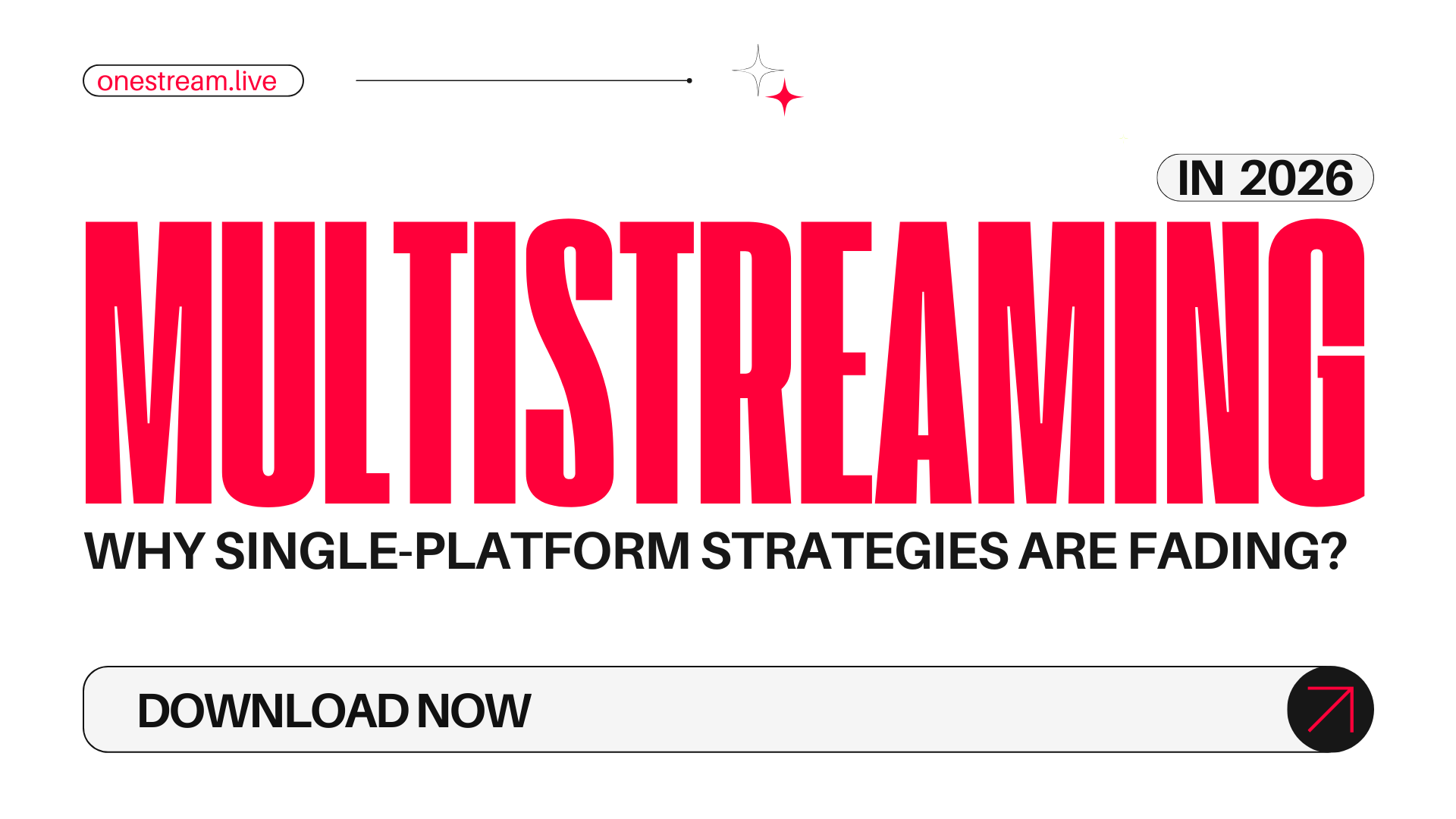 onestream.live

IN 2026

MULTISTREAMING

WHY SINGLE-PLATFORM STRATEGIES ARE FADING?

DOWNLOAD NOW